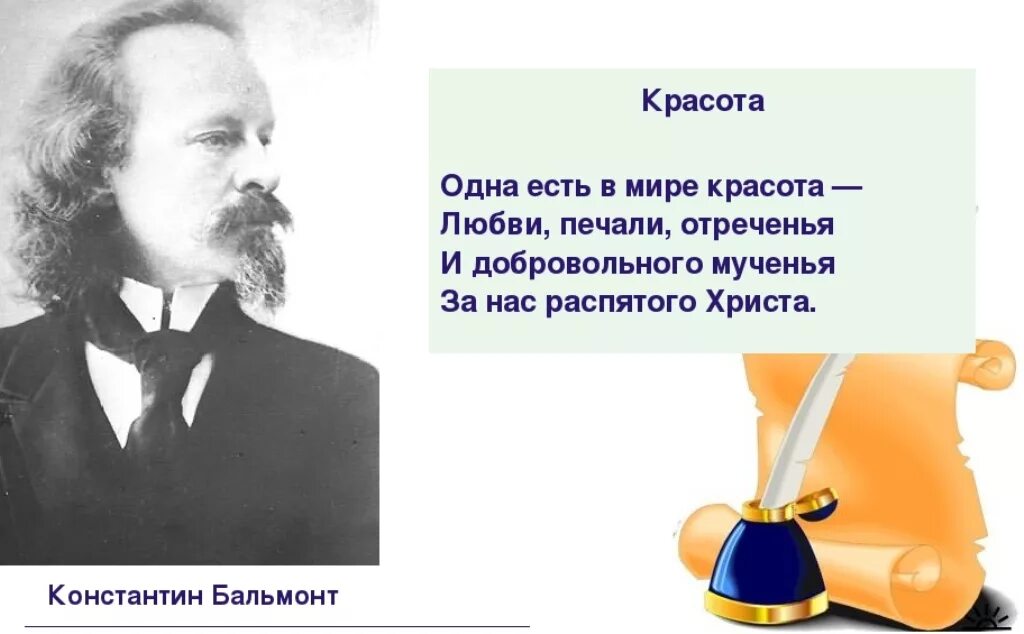 Красота

Одна есть в мире красота —
Любви, печали, отреченья
И добровольного мученья
За нас распятого Христа.

Константин Бальмонт